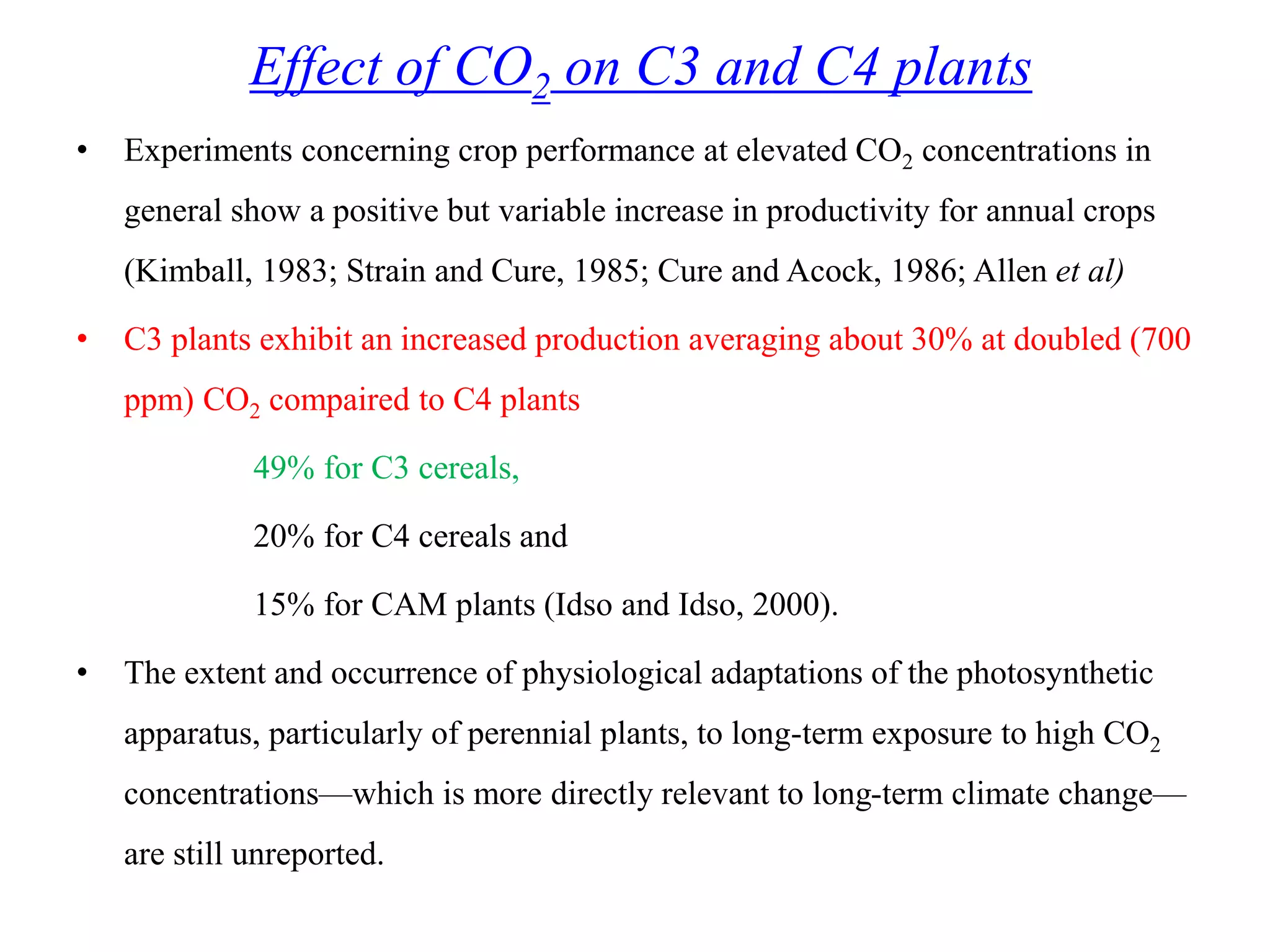 Effect of $CO_2$ on C3 and C4 plants

• Experiments concerning crop performance at elevated $CO_2$ concentrations in general show a positive but variable increase in productivity for annual crops (Kimball, 1983; Strain and Cure, 1985; Cure and Acock, 1986; Allen et al)

• C3 plants exhibit an increased production averaging about 30% at doubled (700 ppm) $CO_2$ compaired to C4 plants

49% for C3 cereals,

20% for C4 cereals and

15% for CAM plants (Idso and Idso, 2000).

• The extent and occurrence of physiological adaptations of the photosynthetic apparatus, particularly of perennial plants, to long-term exposure to high $CO_2$ concentrations—which is more directly relevant to long-term climate change—are still unreported.